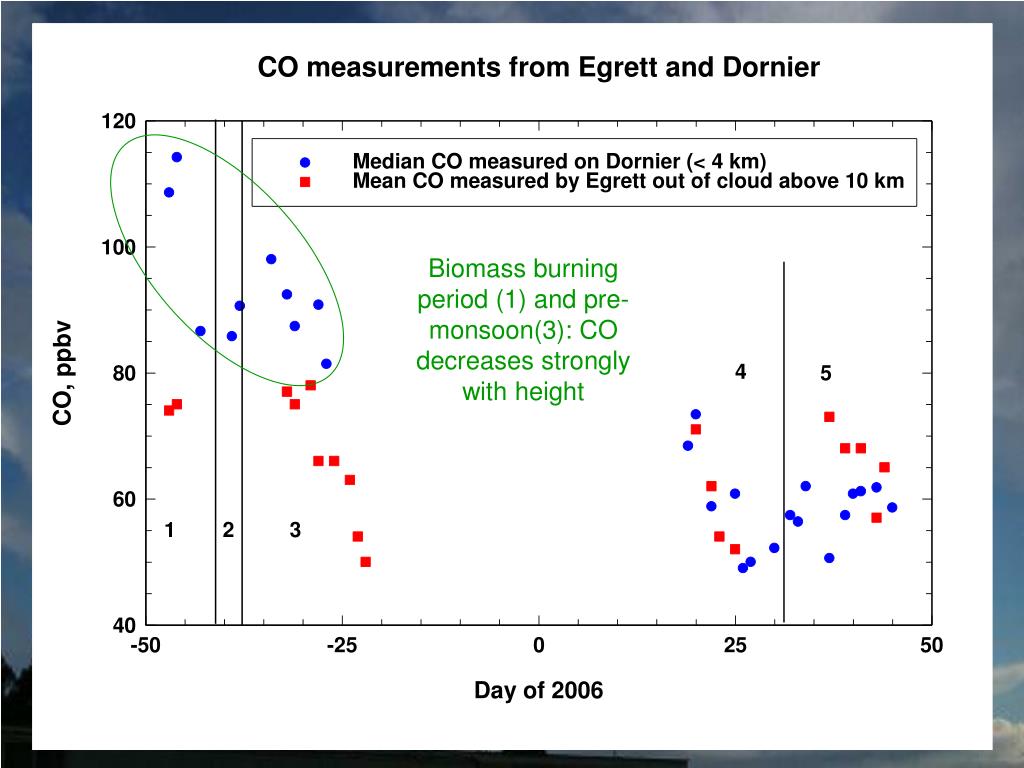 CO measurements from Egrett and Dornier

Median CO measured on Dornier (< 4 km)
Mean CO measured by Egrett out of cloud above 10 km

Biomass burning period (1) and pre-monsoon(3): CO decreases strongly with height

CO, ppbv

120
100
80
60
40

1
2
3
4
5

-50
-25
0
25
50

Day of 2006